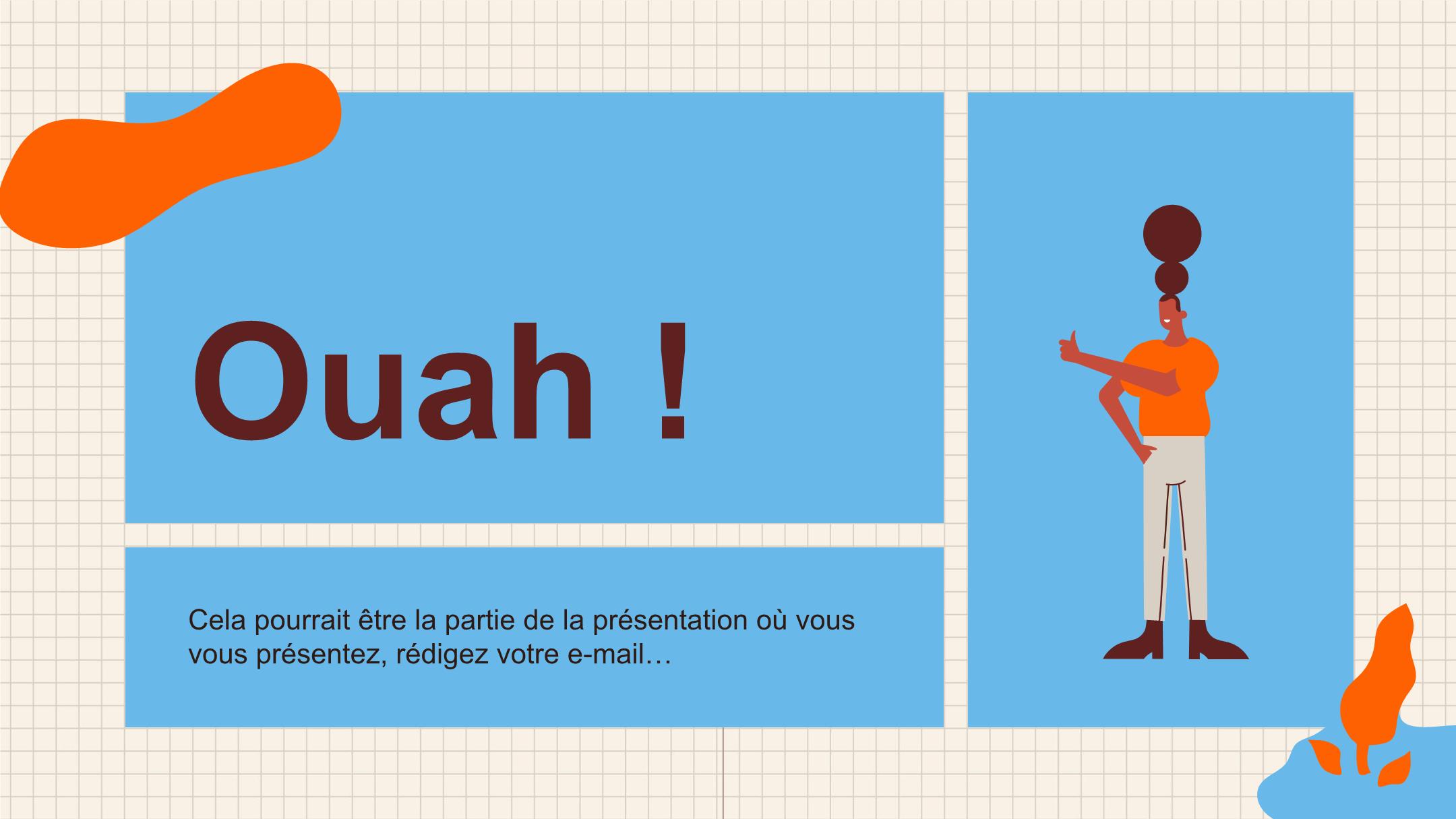 Ouah !

Cela pourrait être la partie de la présentation où vous vous présentez, rédigez votre e-mail…